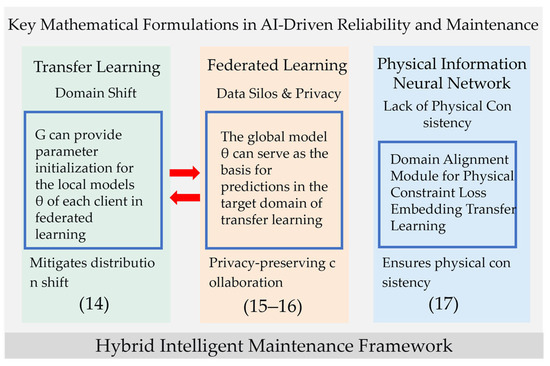 Key Mathematical Formulations in AI-Driven Reliability and Maintenance

Transfer Learning

Domain Shift

G can provide parameter initialization for the local models θ of each client in federated learning

Mitigates distributio n shift

(14)

Federated Learning

Data Silos & Privacy

The global model θ can serve as the basis for predictions in the target domain of transfer learning

Privacy-preserving c ollaboration

(15–16)

Physical Information Neural Network

Lack of Physical Con sistency

Domain Alignment Module for Physical Constraint Loss Embedding Transfer Learning

Ensures physical con sistency

(17)

Hybrid Intelligent Maintenance Framework